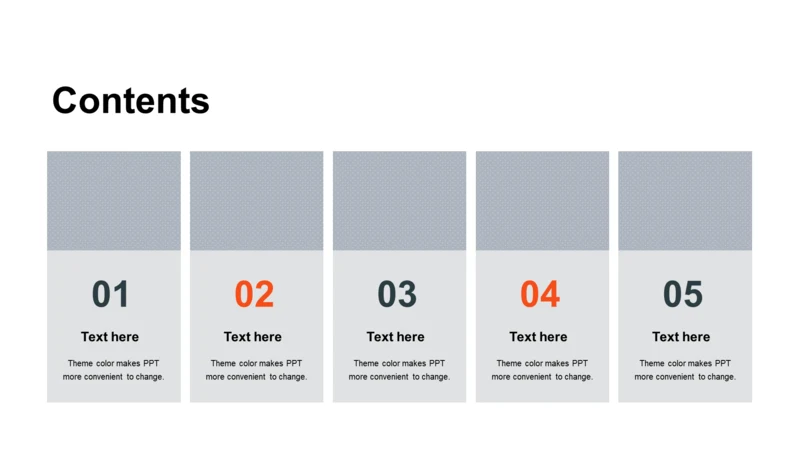 Contents

01

Text here

Theme color makes PPT more convenient to change.

02

Text here

Theme color makes PPT more convenient to change.

03

Text here

Theme color makes PPT more convenient to change.

04

Text here

Theme color makes PPT more convenient to change.

05

Text here

Theme color makes PPT more convenient to change.